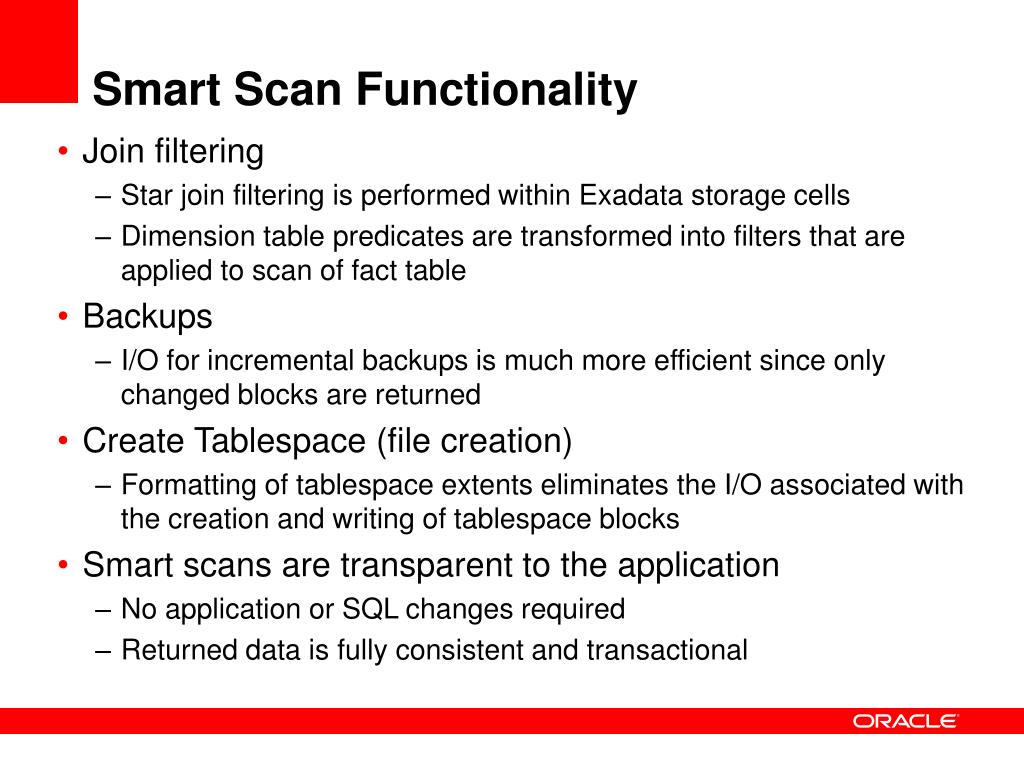 Smart Scan Functionality

• Join filtering
– Star join filtering is performed within Exadata storage cells
– Dimension table predicates are transformed into filters that are applied to scan of fact table

• Backups
– I/O for incremental backups is much more efficient since only changed blocks are returned

• Create Tablespace (file creation)
– Formatting of tablespace extents eliminates the I/O associated with the creation and writing of tablespace blocks

• Smart scans are transparent to the application
– No application or SQL changes required
– Returned data is fully consistent and transactional

ORACLE